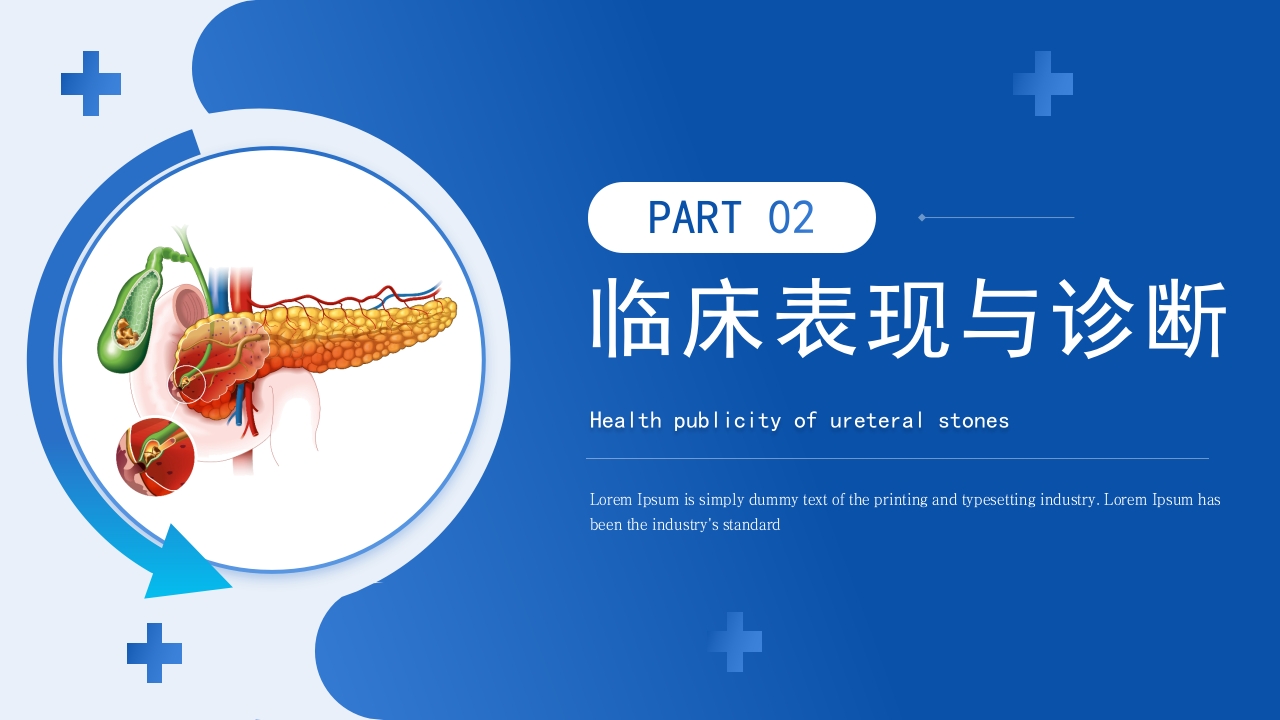 PART 02

临床表现与诊断

Health publicity of ureteral stones

Lorem Ipsum is simply dummy text of the printing and typesetting industry. Lorem Ipsum has been the industry's standard